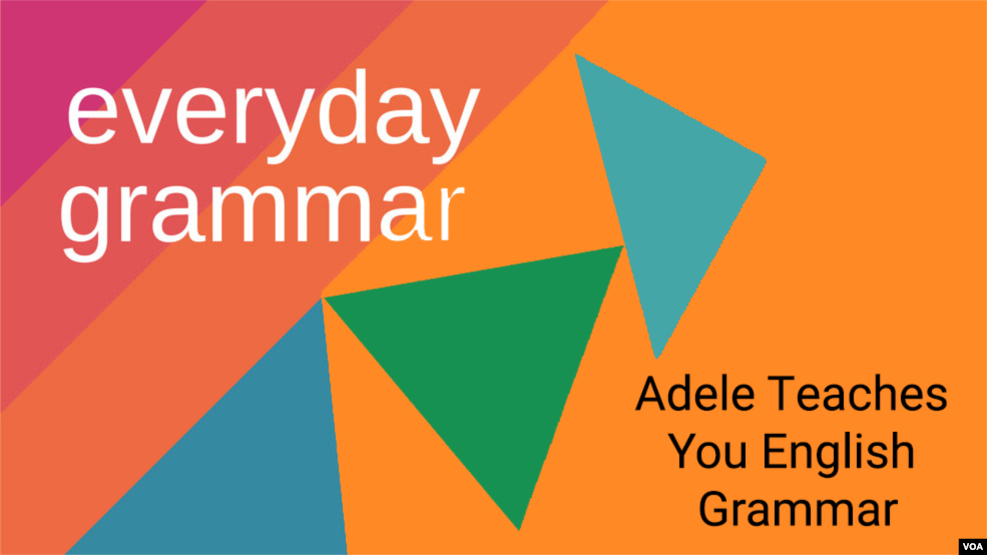 everyday grammar

Adele Teaches You English Grammar

VOA